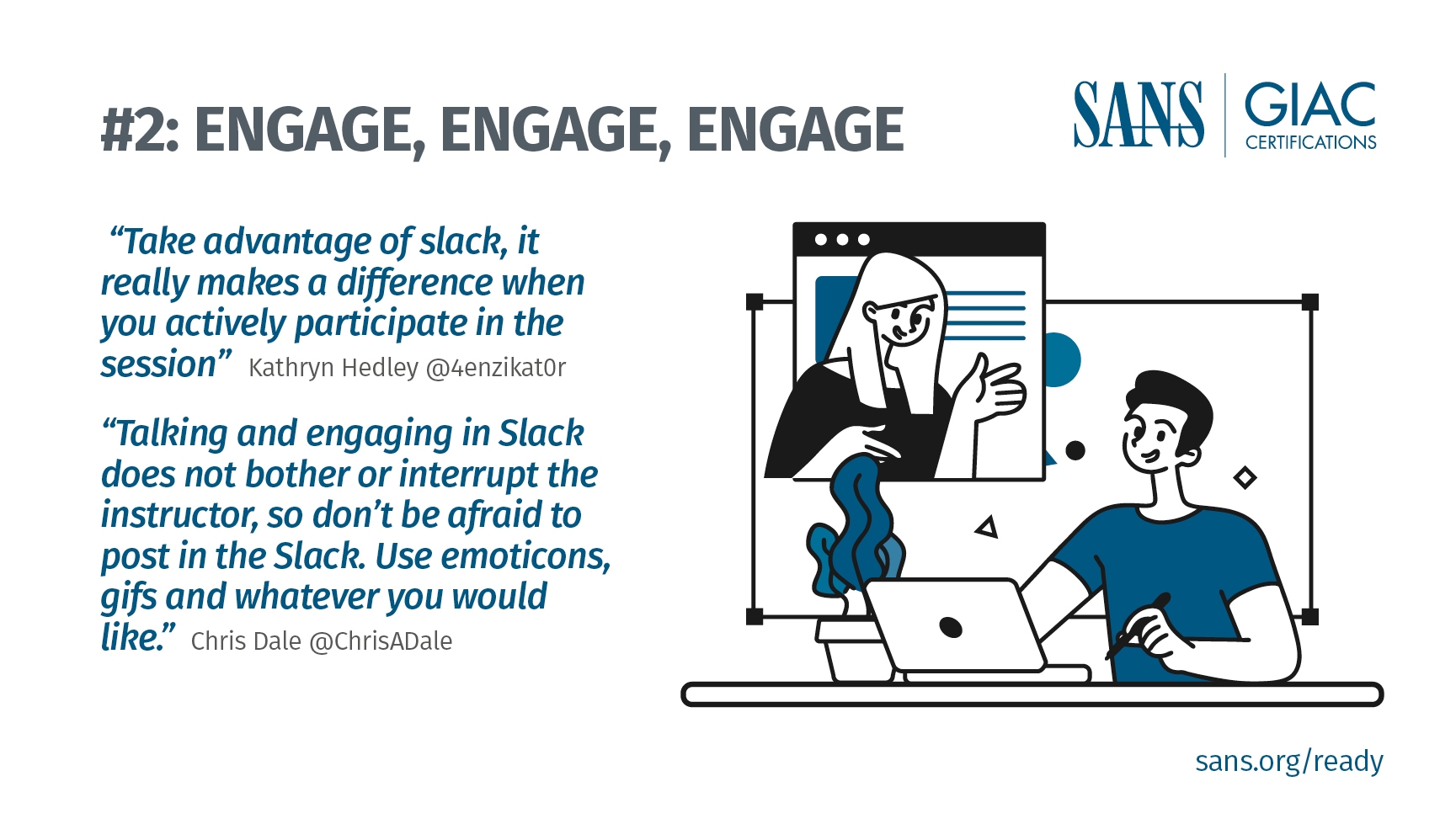 #2: ENGAGE, ENGAGE, ENGAGE

SANS | GIAC CERTIFICATIONS

“Take advantage of slack, it really makes a difference when you actively participate in the session” Kathryn Hedley @4enzikat0r

“Talking and engaging in Slack does not bother or interrupt the instructor, so don’t be afraid to post in the Slack. Use emoticons, gifs and whatever you would like.” Chris Dale @ChrisADale

sans.org/ready